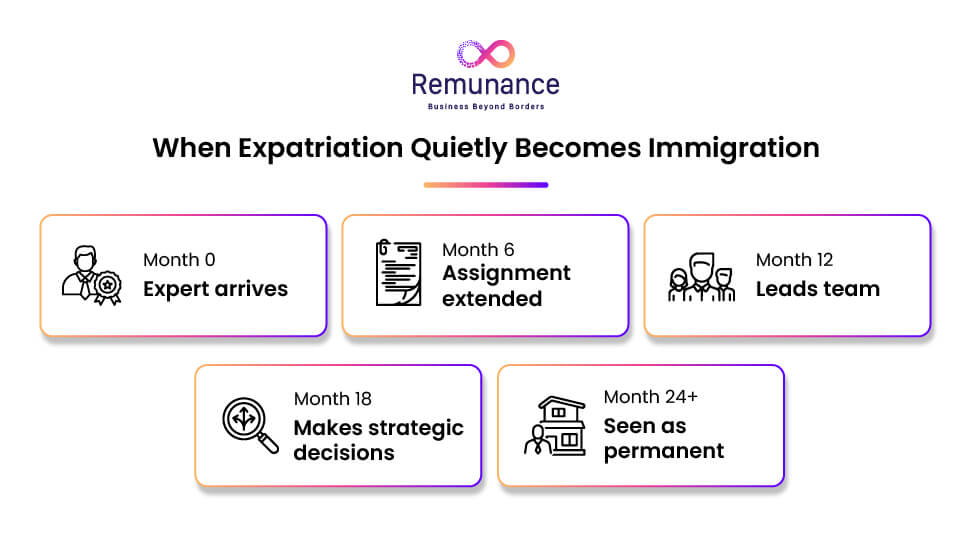 Remunance
Business Beyond Borders

When Expatriation Quietly Becomes Immigration

Month 0
Expert arrives

Month 6
Assignment extended

Month 12
Leads team

Month 18
Makes strategic decisions

Month 24+
Seen as permanent